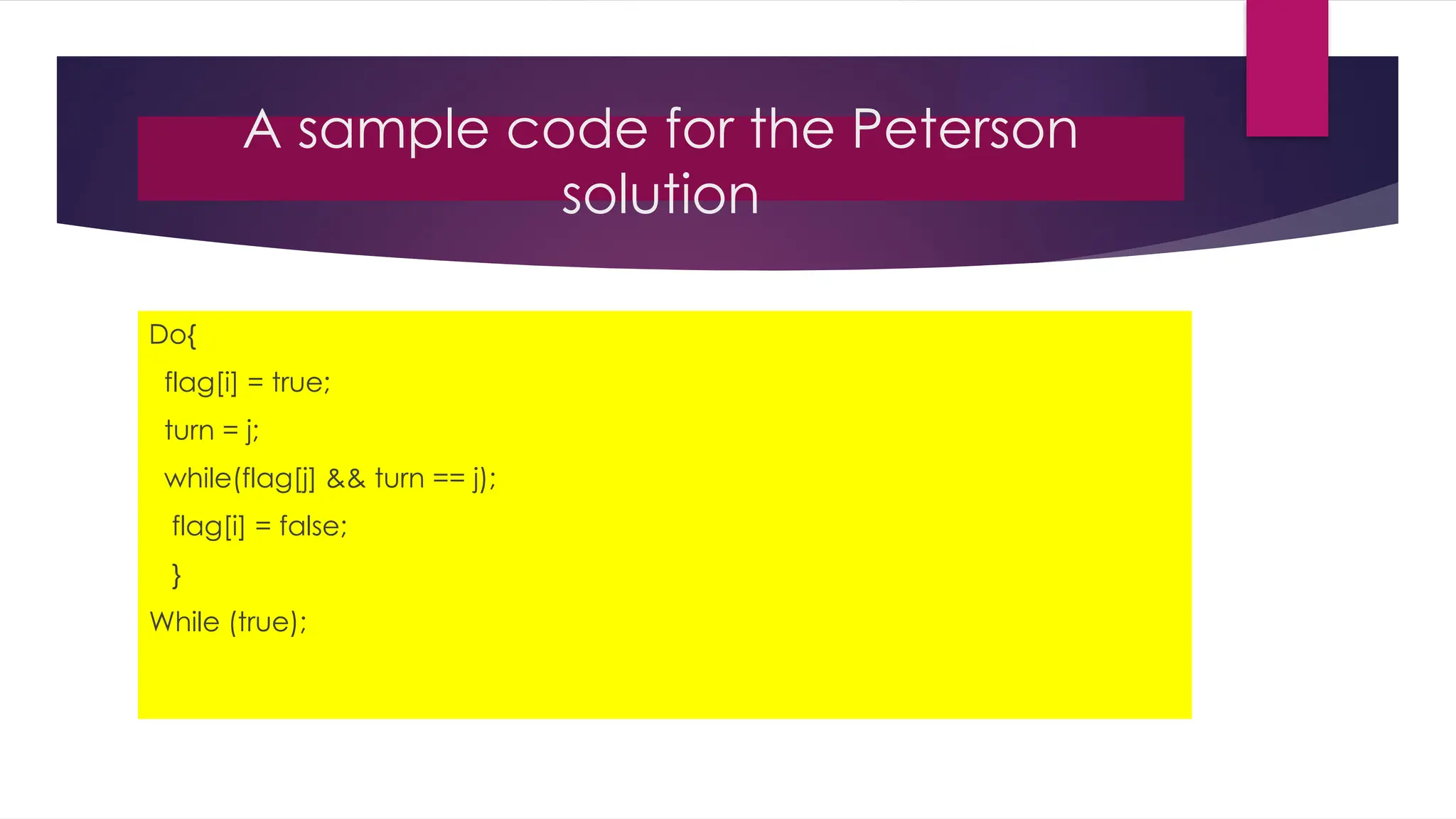 A sample code for the Peterson solution

Do{
flag[i] = true;
turn = j;
while(flag[j] && turn == j);
flag[i] = false;
}
While (true);